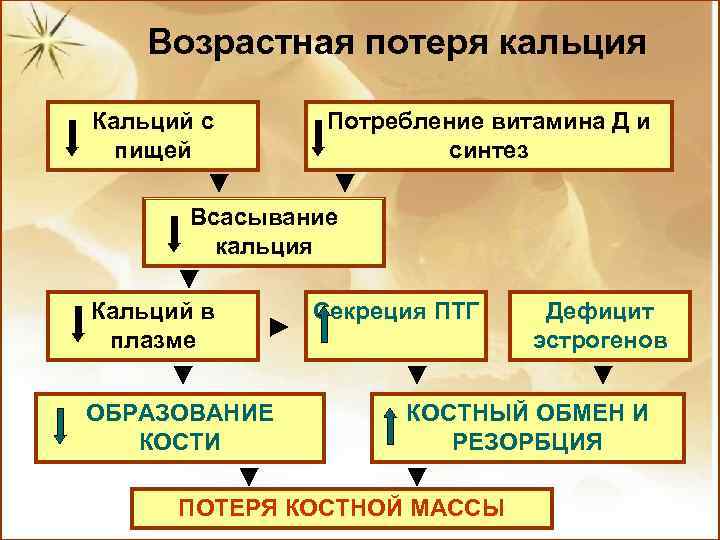 Возрастная потеря кальция

Кальций с пищей

Потребление витамина Д и синтез

Всасывание кальция

Кальций в плазме

Секреция ПТГ

Дефицит эстрогенов

ОБРАЗОВАНИЕ КОСТИ

КОСТНЫЙ ОБМЕН И РЕЗОРБЦИЯ

ПОТЕРЯ КОСТНОЙ МАССЫ